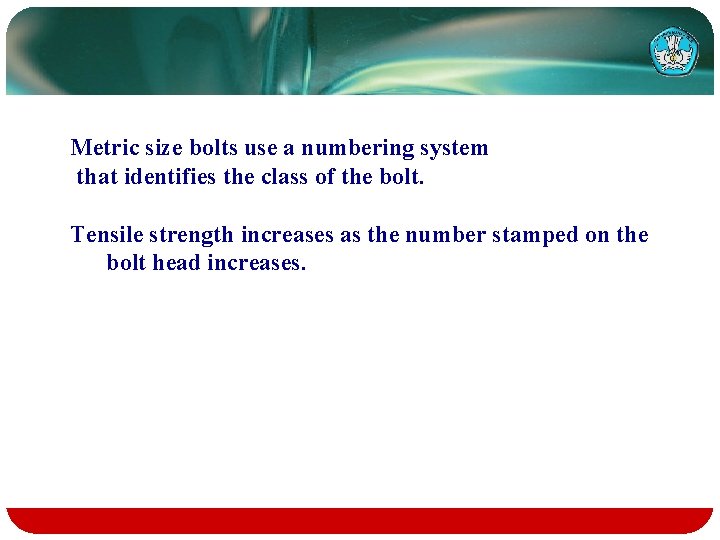 Metric size bolts use a numbering system that identifies the class of the bolt.

Tensile strength increases as the number stamped on the bolt head increases.